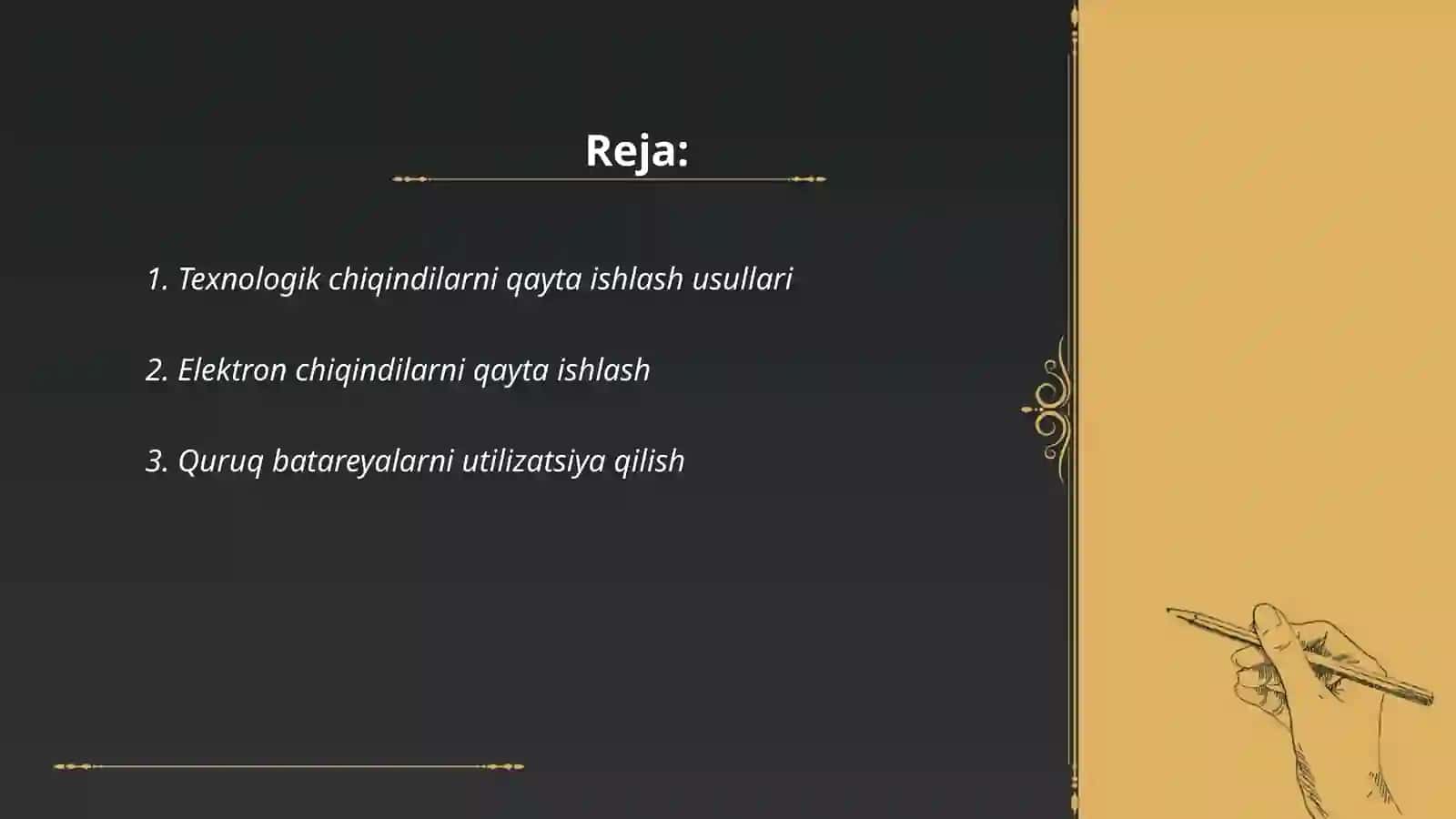 Reja:

1. Texnologik chiqindilarni qayta ishlash usullari

2. Elektron chiqindilarni qayta ishlash

3. Quruq batareyalarni utilizatsiya qilish